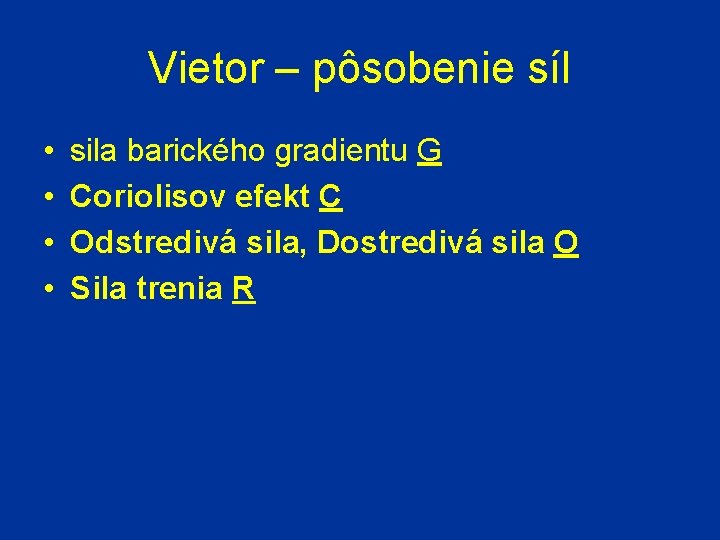 Vietor – pôsobenie síl

• sila barického gradientu G
• Coriolisov efekt C
• Odstredivá sila, Dostredivá sila O
• Sila trenia R